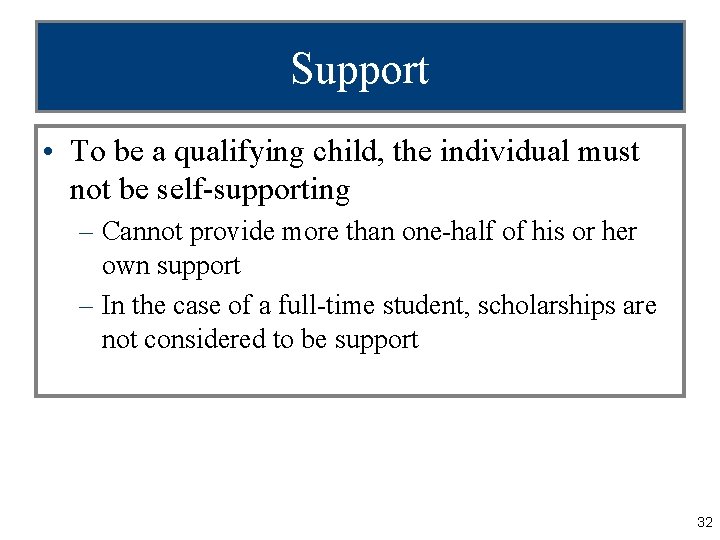 Support

• To be a qualifying child, the individual must not be self-supporting

– Cannot provide more than one-half of his or her own support

– In the case of a full-time student, scholarships are not considered to be support

32